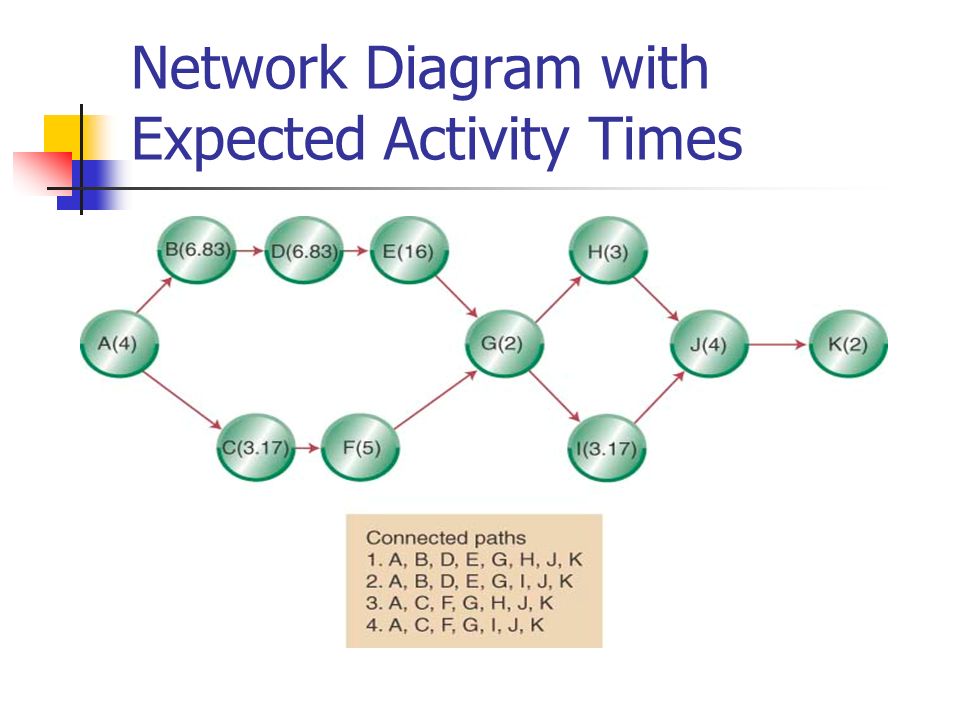 Network Diagram with Expected Activity Times

B(6.83)
D(6.83)
E(16)
H(3)
A(4)
G(2)
J(4)
K(2)
C(3.17)
F(5)
I(3.17)

Connected paths
1. A, B, D, E, G, H, J, K
2. A, B, D, E, G, I, J, K
3. A, C, F, G, H, J, K
4. A, C, F, G, I, J, K